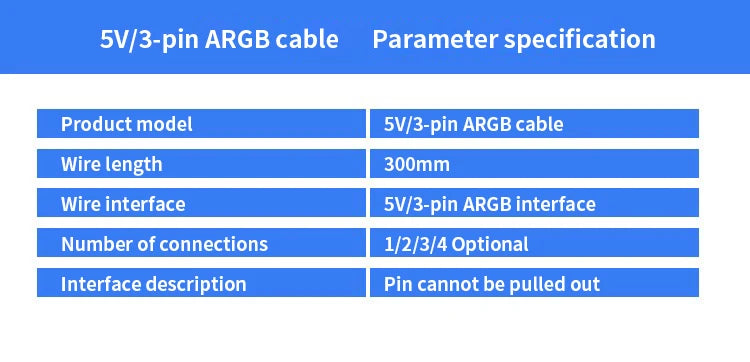 5V/3-pin ARGB cable Parameter specification

| Product model | 5V/3-pin ARGB cable |
|---|---|
| Wire length | 300mm |
| Wire interface | 5V/3-pin ARGB interface |
| Number of connections | 1/2/3/4 Optional |
| Interface description | Pin cannot be pulled out |